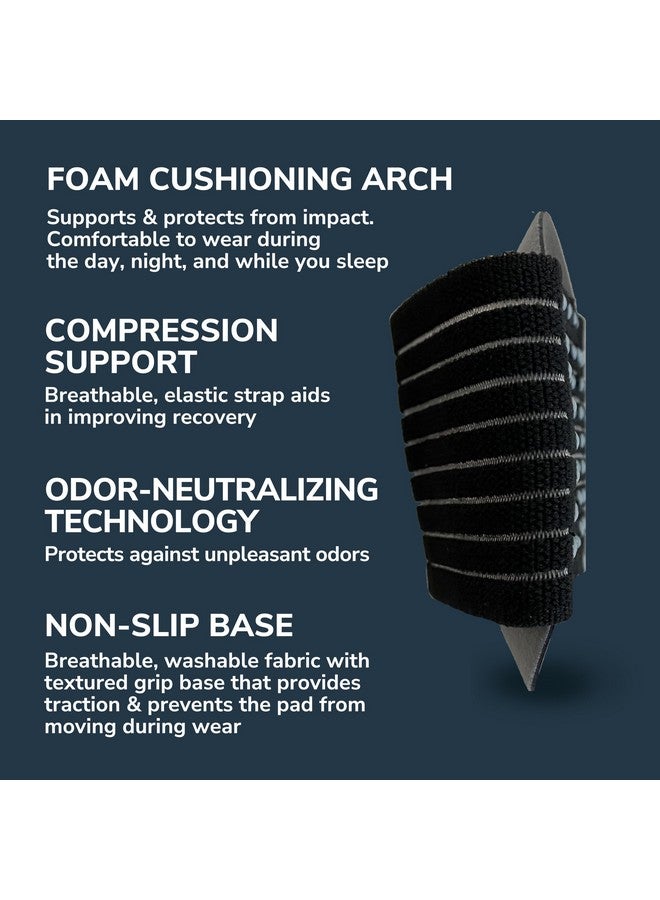 FOAM CUSHIONING ARCH

Supports & protects from impact. Comfortable to wear during the day, night, and while you sleep

COMPRESSION SUPPORT

Breathable, elastic strap aids in improving recovery

ODOR-NEUTRALIZING TECHNOLOGY

Protects against unpleasant odors

NON-SLIP BASE

Breathable, washable fabric with textured grip base that provides traction & prevents the pad from moving during wear